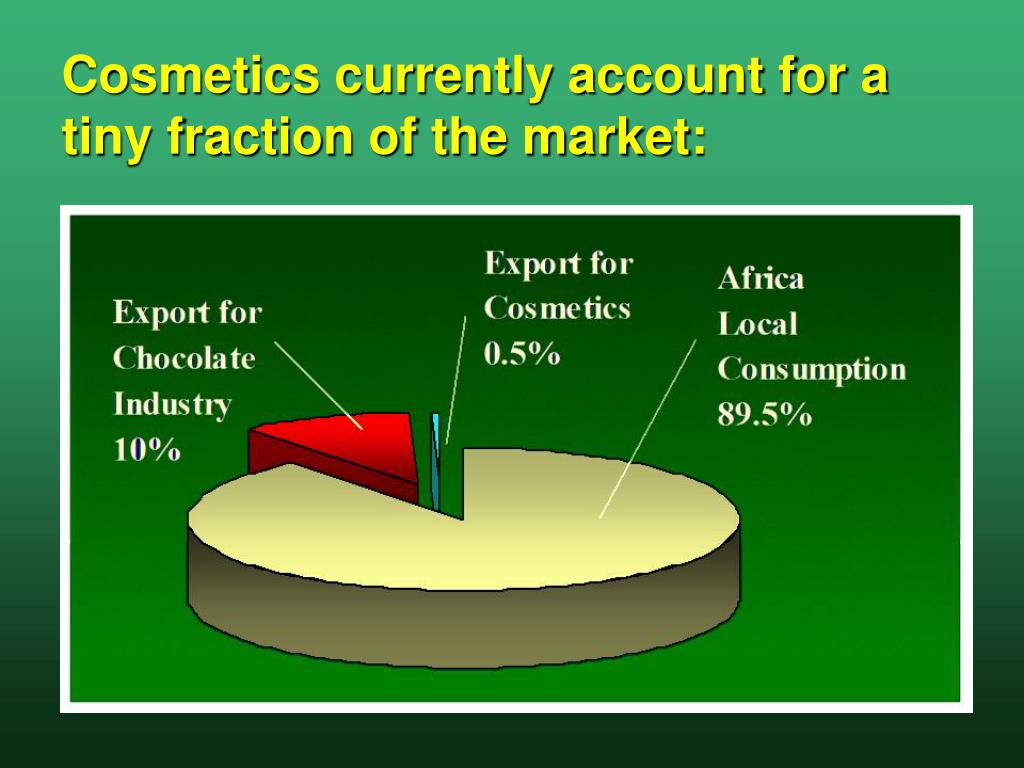 Cosmetics currently account for a tiny fraction of the market:

Export for Chocolate Industry 10%

Export for Cosmetics 0.5%

Africa Local Consumption 89.5%